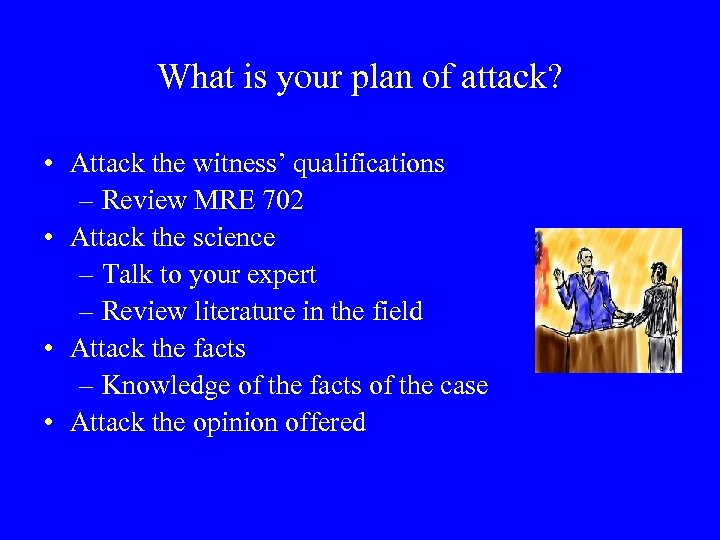 What is your plan of attack?

• Attack the witness’ qualifications
– Review MRE 702
• Attack the science
– Talk to your expert
– Review literature in the field
• Attack the facts
– Knowledge of the facts of the case
• Attack the opinion offered